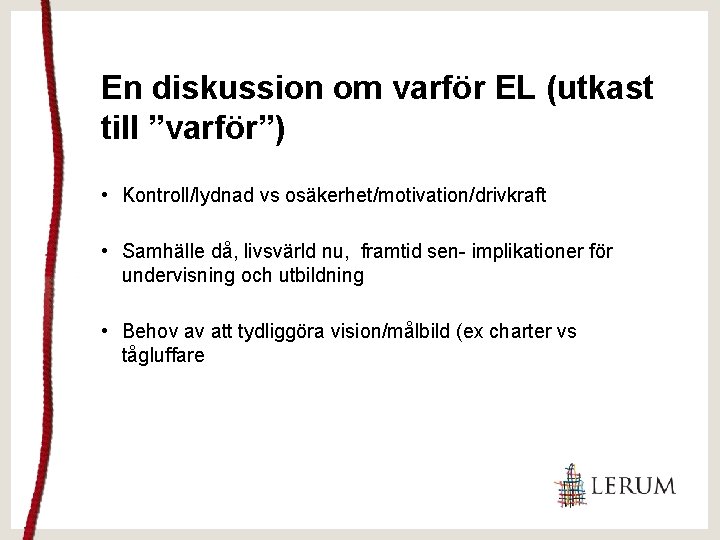 En diskussion om varför EL (utkast till ”varför”)

• Kontroll/lydnad vs osäkerhet/motivation/drivkraft

• Samhälle då, livsvärld nu, framtid sen- implikationer för undervisning och utbildning

• Behov av att tydliggöra vision/målbild (ex charter vs tågluffare

LERUM